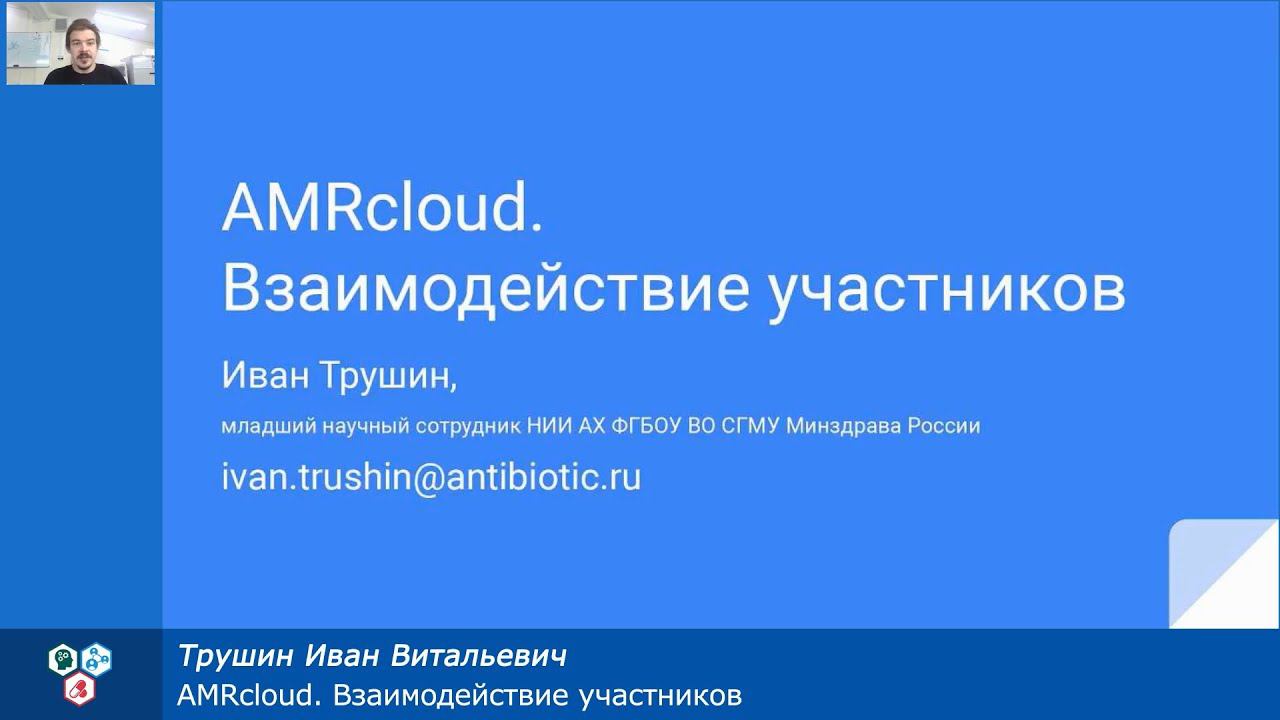 AMRcloud.
Взаимодействие участников

Иван Трушин,

младший научный сотрудник НИИ АХ ФГБОУ ВО СГМУ Минздрава России

ivan.trushin@antibiotic.ru

Трушин Иван Витальевич
AMRcloud. Взаимодействие участников